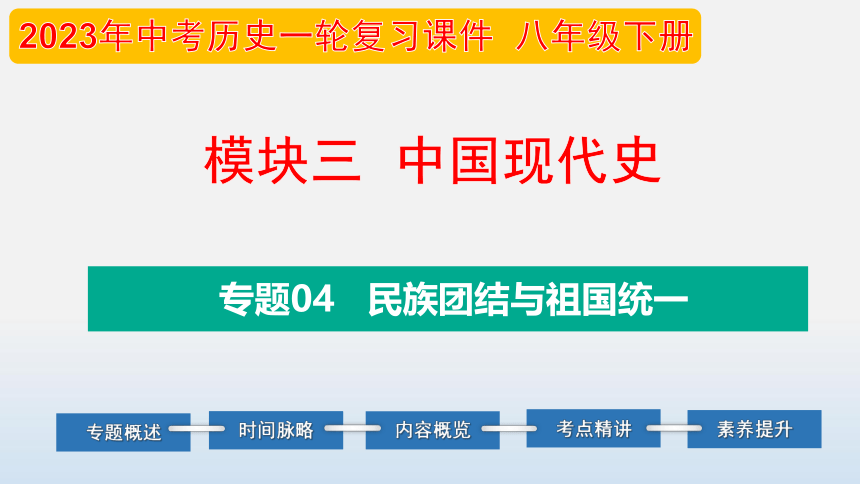 2023年中考历史一轮复习课件 八年级下册

模块三 中国现代史

专题04 民族团结与祖国统一

专题概述

时间脉略

内容概览

考点精讲

素养提升